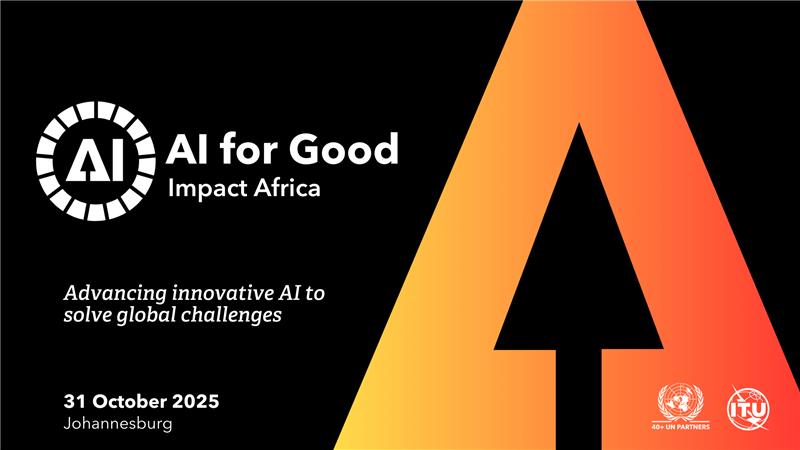 AI

AI for Good
Impact Africa

Advancing innovative AI to solve global challenges

31 October 2025
Johannesburg

40+ UN PARTNERS

ITU